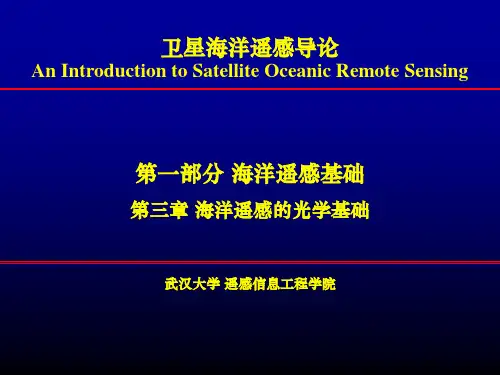 卫星海洋遥感导论
An Introduction to Satellite Oceanic Remote Sensing

第一部分 海洋遥感基础
第三章 海洋遥感的光学基础

武汉大学 遥感信息工程学院